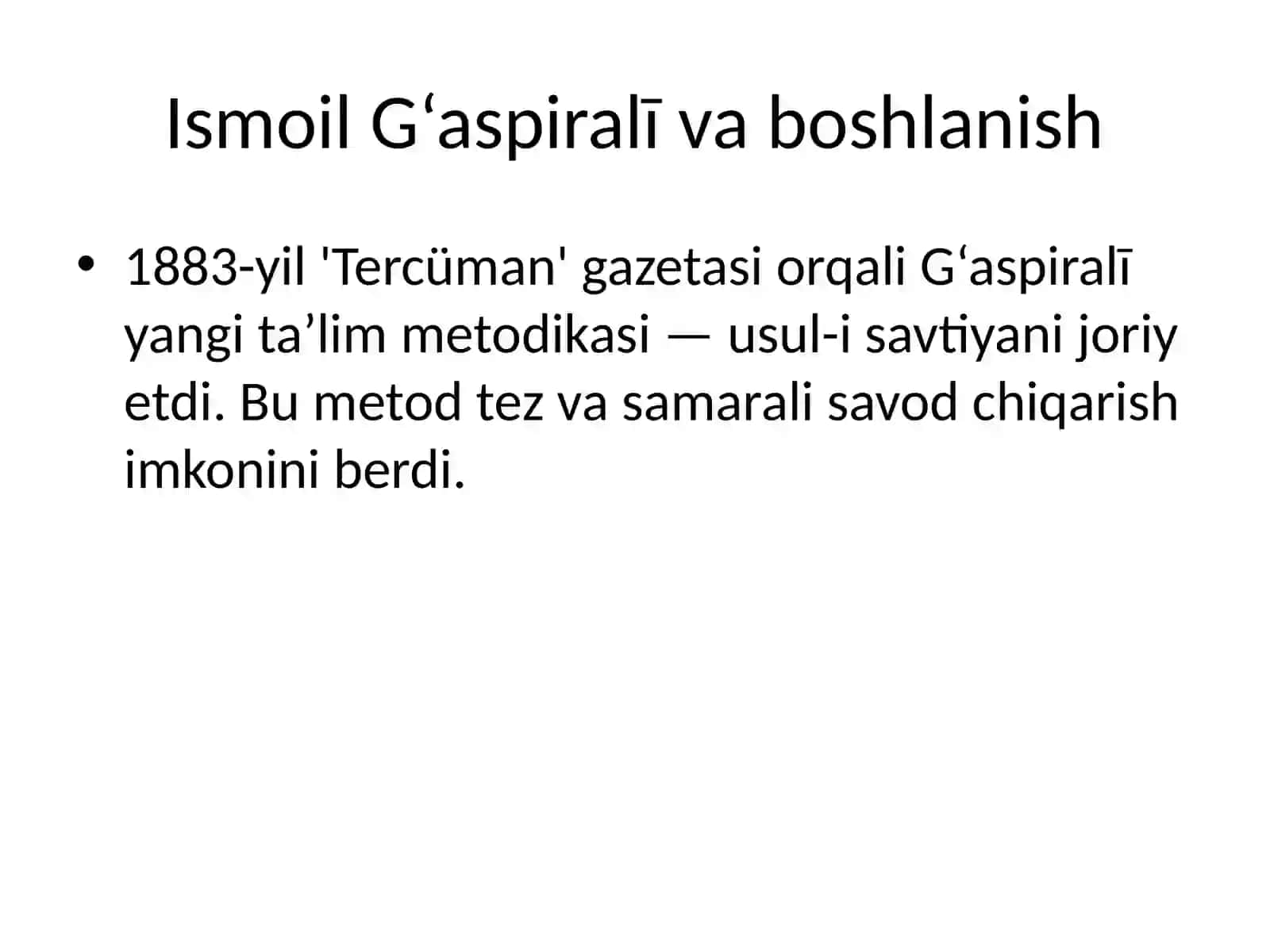 Ismoil G‘aspiralī va boshlanish

• 1883-yil 'Tercüman' gazetasi orqali G‘aspiralī yangi ta’lim metodikasi — usul-i savtiyani joriy etdi. Bu metod tez va samarali savod chiqarish imkonini berdi.